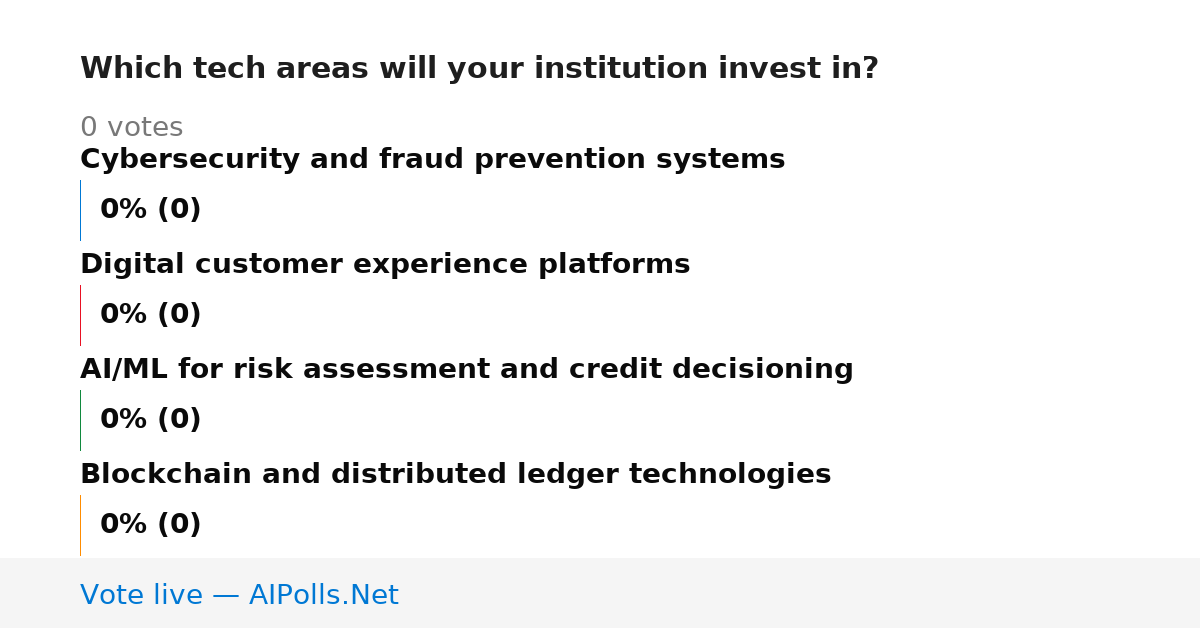 Which tech areas will your institution invest in?

0 votes

Cybersecurity and fraud prevention systems

0% (0)

Digital customer experience platforms

0% (0)

AI/ML for risk assessment and credit decisioning

0% (0)

Blockchain and distributed ledger technologies

0% (0)

Vote live — AIPolls.Net